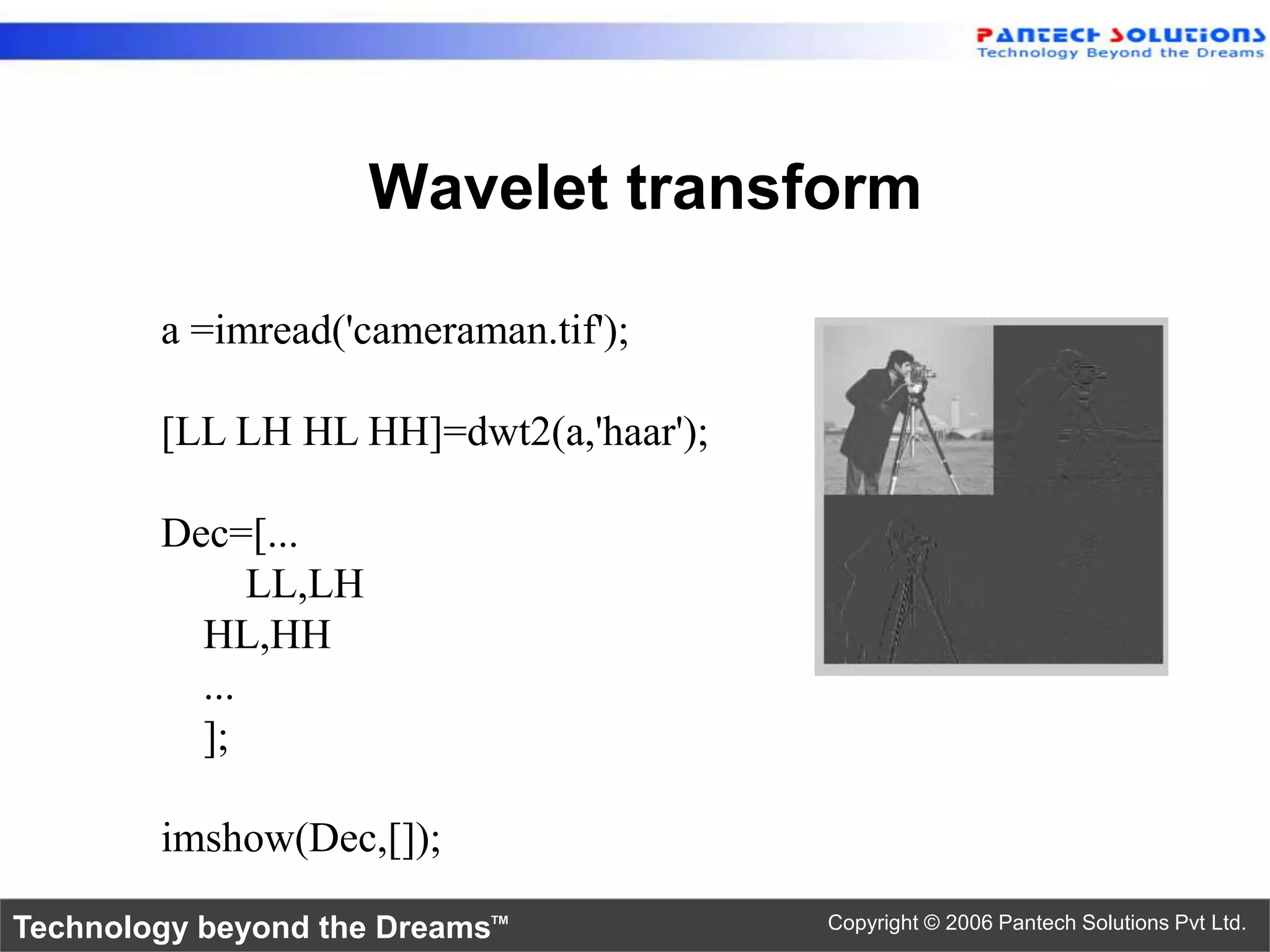 PANTECH SOLUTIONS
Technology Beyond the Dreams

Wavelet transform

a =imread('cameraman.tif');

[LL LH HL HH]=dwt2(a,'haar');

Dec=[...
LL,LH
HL,HH
...
];

imshow(Dec,[]);

Technology beyond the Dreams™

Copyright © 2006 Pantech Solutions Pvt Ltd.